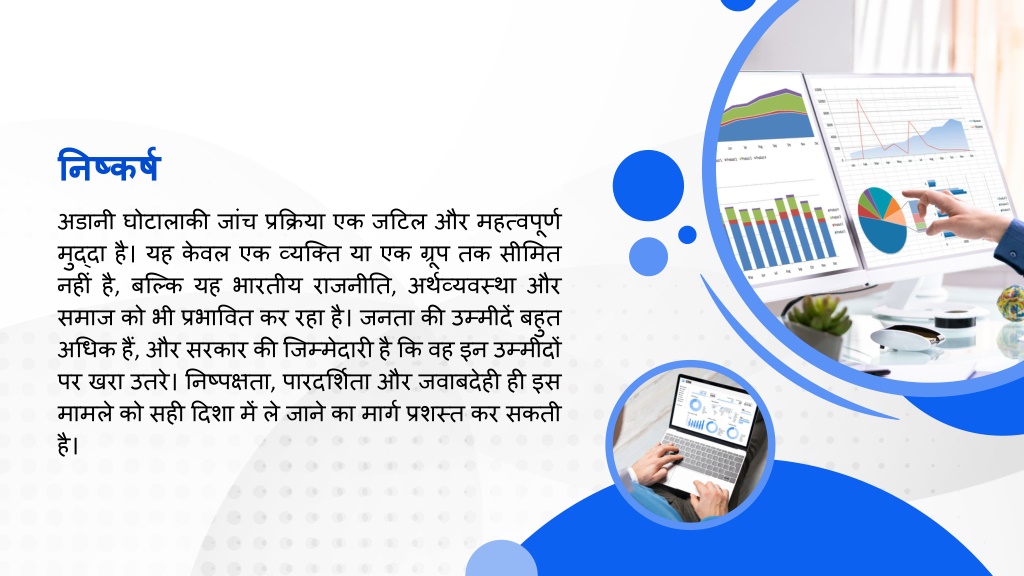 निष्कर्ष

अडानी घोटालाकी जांच प्रक्रिया एक जटिल और महत्वपूर्ण मुद्दा है। यह केवल एक व्यक्ति या एक ग्रूप तक सीमित नहीं है, बल्कि यह भारतीय राजनीति, अर्थव्यवस्था और समाज को भी प्रभावित कर रहा है। जनता की उम्मीदें बहुत अधिक हैं, और सरकार की जिम्मेदारी है कि वह इन उम्मीदों पर खरा उतरे। निष्पक्षता, पारदर्शिता और जवाबदेही ही इस मामले को सही दिशा में ले जाने का मार्ग प्रशस्त कर सकती है।